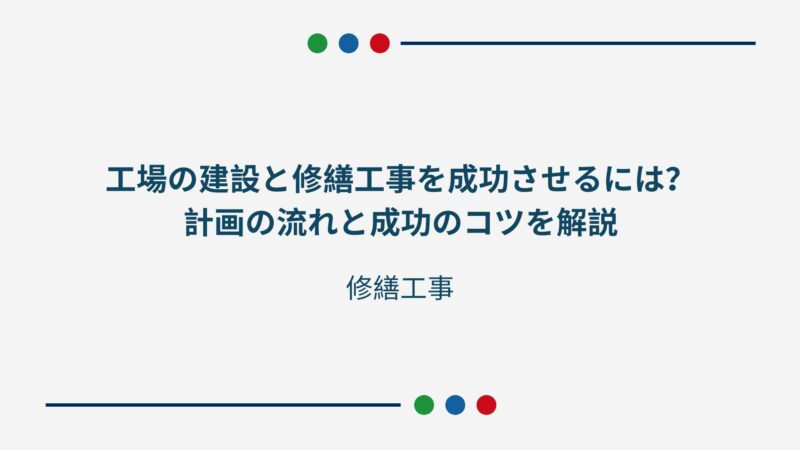 工場の建設と修繕工事を成功させるには?
計画の流れと成功のコツを解説

修繕工事